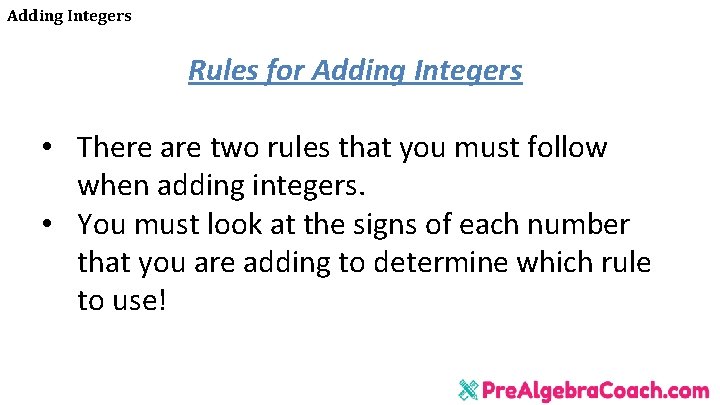 Adding Integers

Rules for Adding Integers

• There are two rules that you must follow when adding integers.
• You must look at the signs of each number that you are adding to determine which rule to use!

PreAlgebraCoach.com